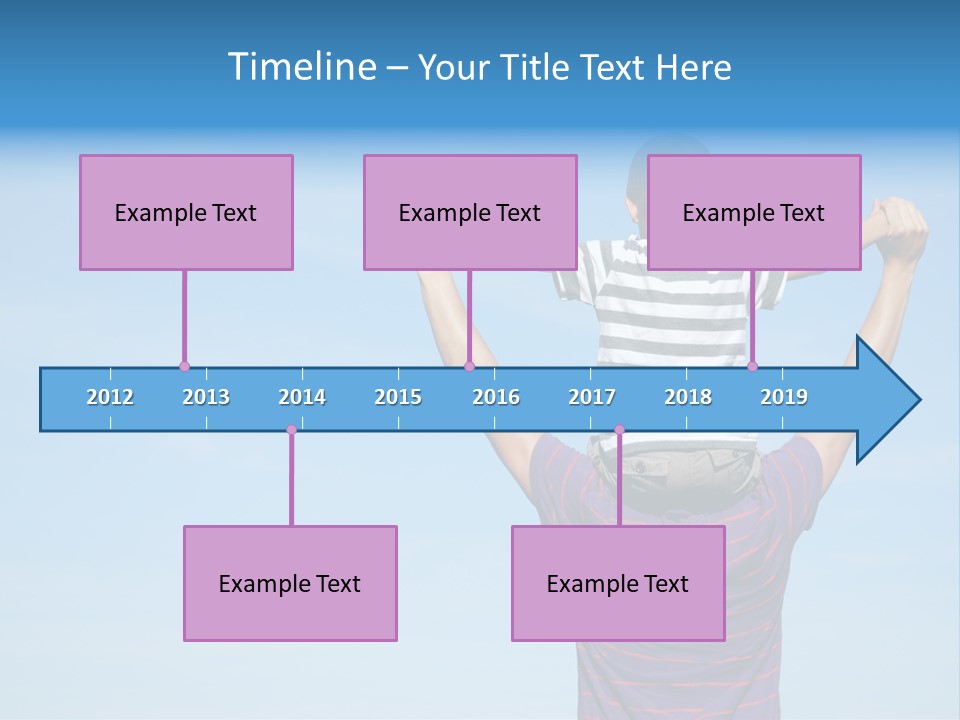 Timeline – Your Title Text Here

Example Text

Example Text

Example Text

2012 2013 2014 2015 2016 2017 2018 2019

Example Text

Example Text